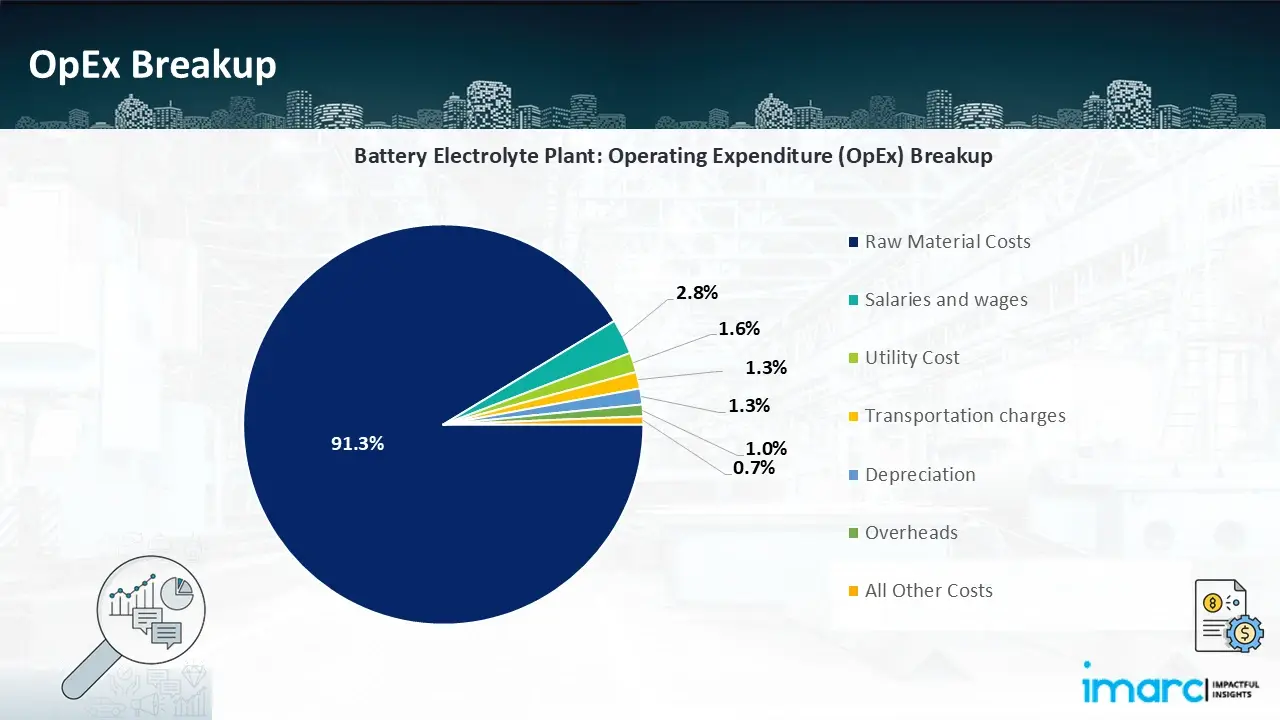 OpEx Breakup

Battery Electrolyte Plant: Operating Expenditure (OpEx) Breakup

91.3%
2.8%
1.6%
1.3%
1.3%
1.0%
0.7%

Raw Material Costs
Salaries and wages
Utility Cost
Transportation charges
Depreciation
Overheads
All Other Costs

imarc IMPACTFUL INSIGHTS